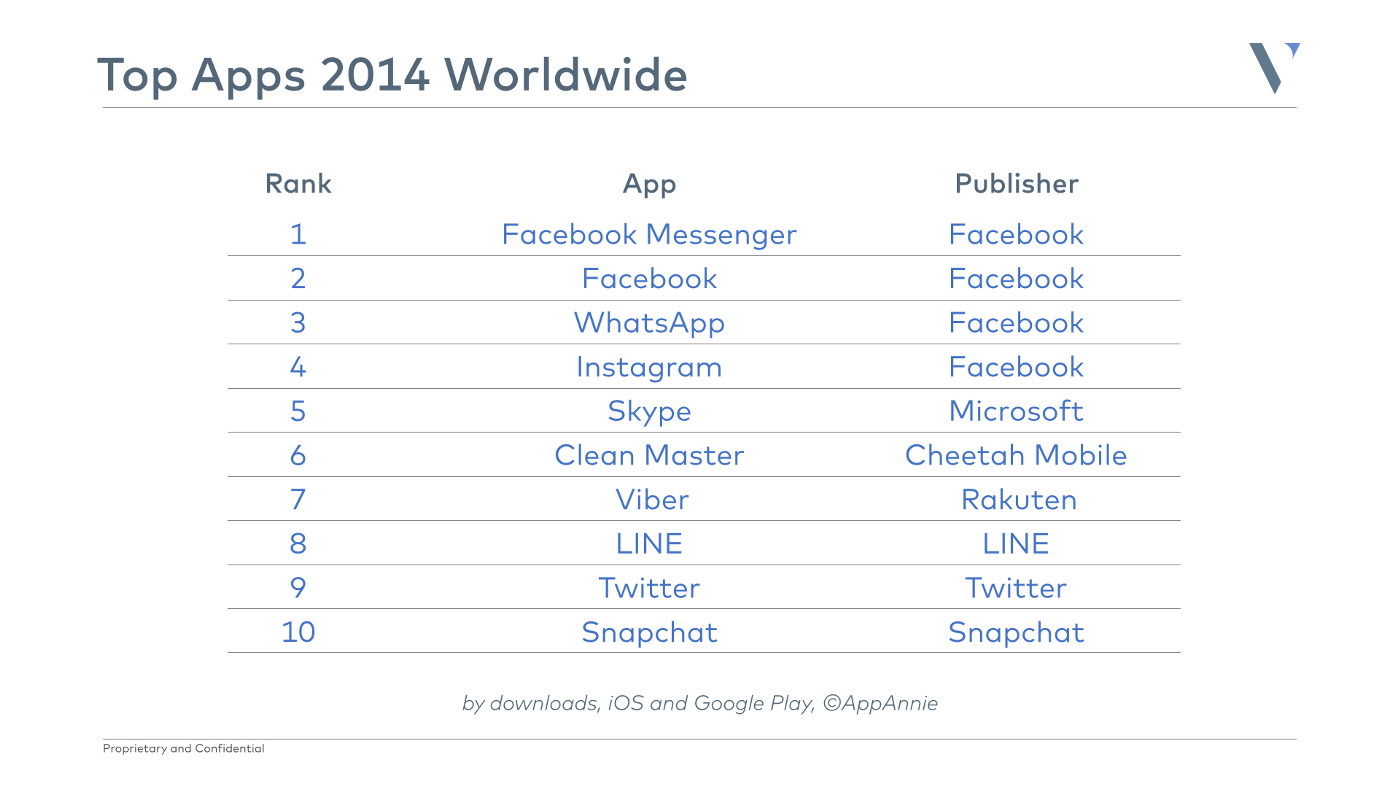 Top Apps 2014 Worldwide

| Rank | App | Publisher |
|---|---|---|
| 1 | Facebook Messenger | Facebook |
| 2 | Facebook | Facebook |
| 3 | WhatsApp | Facebook |
| 4 | Instagram | Facebook |
| 5 | Skype | Microsoft |
| 6 | Clean Master | Cheetah Mobile |
| 7 | Viber | Rakuten |
| 8 | LINE | LINE |
| 9 | Twitter | Twitter |
| 10 | Snapchat | Snapchat |

by downloads, iOS and Google Play, ©AppAnnie

Proprietary and Confidential